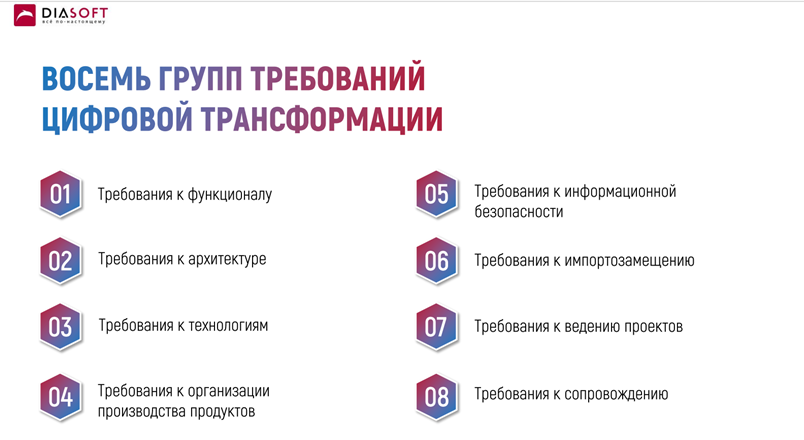 DIASOFT
всё по-настоящему

ВОСЕМЬ ГРУПП ТРЕБОВАНИЙ ЦИФРОВОЙ ТРАНСФОРМАЦИИ

01 Требования к функционалу

02 Требования к архитектуре

03 Требования к технологиям

04 Требования к организации производства продуктов

05 Требования к информационной безопасности

06 Требования к импортозамещению

07 Требования к ведению проектов

08 Требования к сопровождению